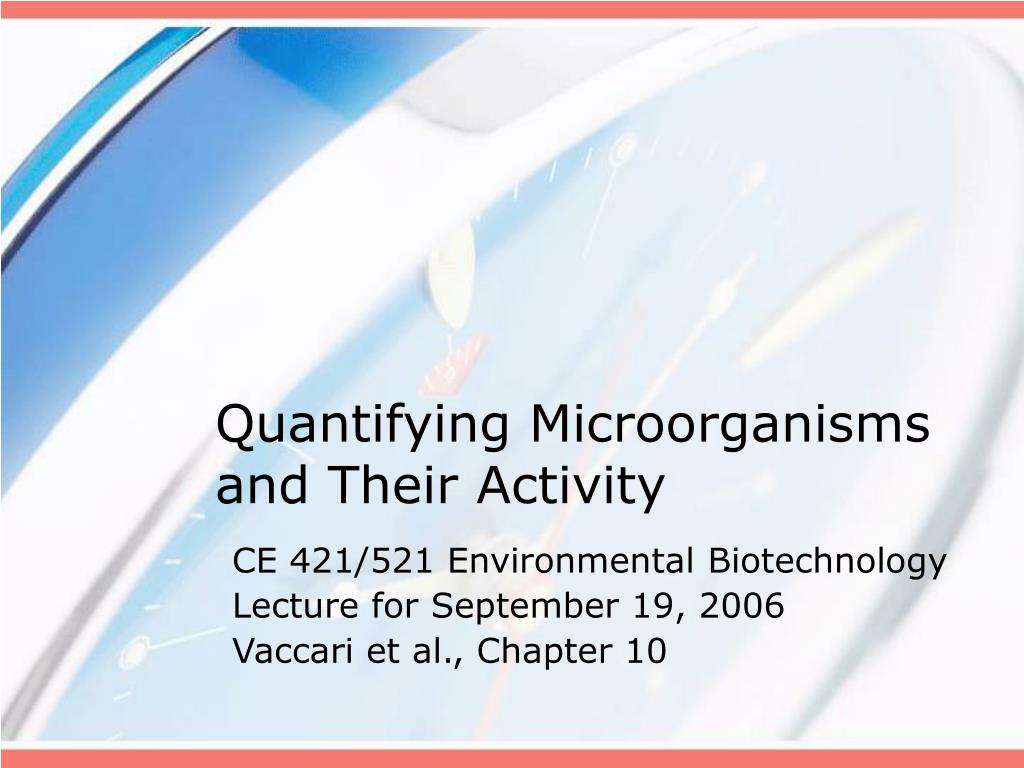 Quantifying Microorganisms and Their Activity

CE 421/521 Environmental Biotechnology
Lecture for September 19, 2006
Vaccari et al., Chapter 10